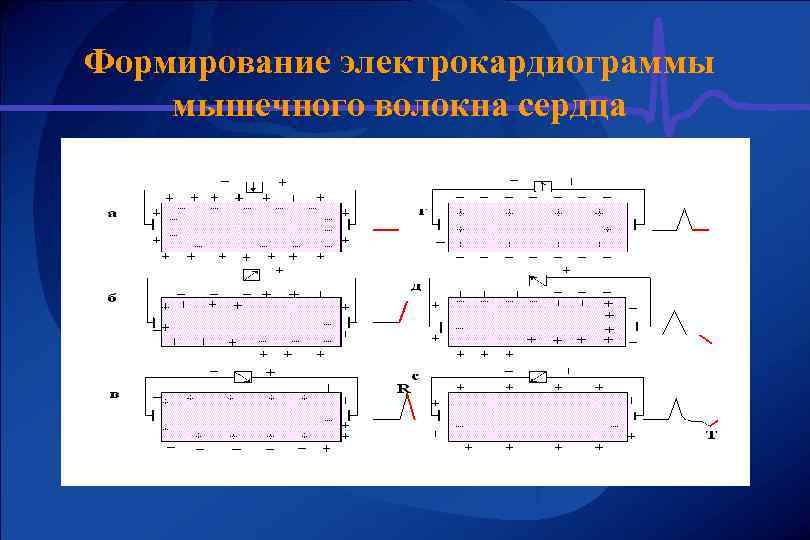 Формирование электрокардиограммы мышечного волокна сердца

а

б

в

г

д

е

R

T